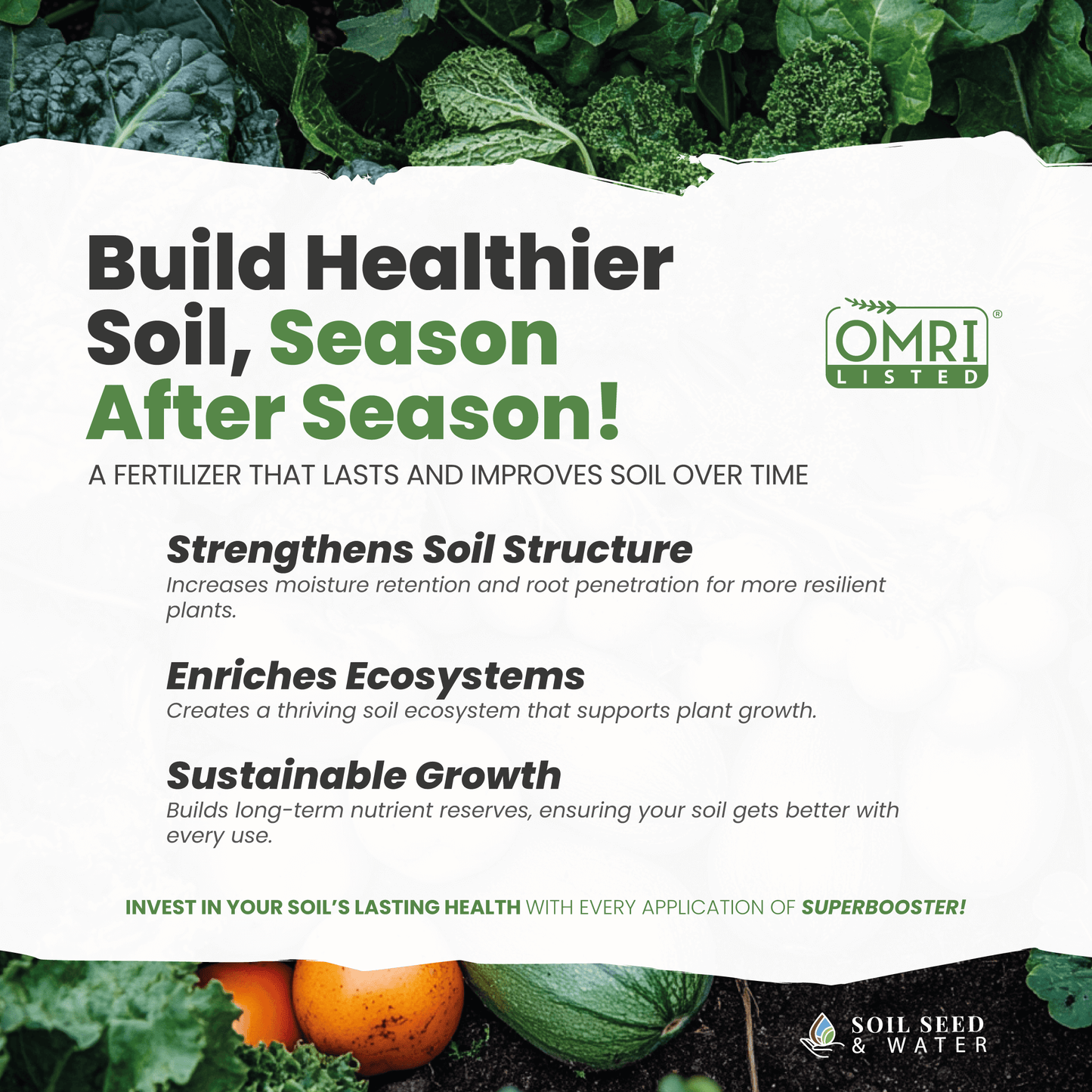 Build Healthier Soil, Season After Season!

OMRI® LISTED

A FERTILIZER THAT LASTS AND IMPROVES SOIL OVER TIME

Strengthens Soil Structure
Increases moisture retention and root penetration for more resilient plants.

Enriches Ecosystems
Creates a thriving soil ecosystem that supports plant growth.

Sustainable Growth
Builds long-term nutrient reserves, ensuring your soil gets better with every use.

INVEST IN YOUR SOIL'S LASTING HEALTH WITH EVERY APPLICATION OF SUPERBOOSTER!

SOIL SEED & WATER